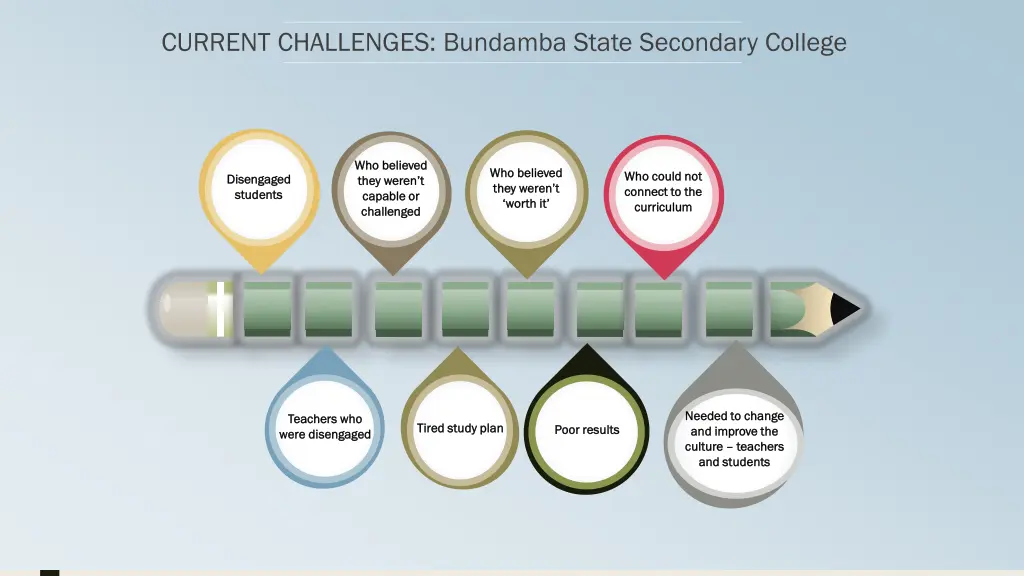 CURRENT CHALLENGES: Bundamba State Secondary College

Disengaged students

Who believed they weren't capable or challenged

Who believed they weren't 'worth it'

Who could not connect to the curriculum

Teachers who were disengaged

Tired study plan

Poor results

Needed to change and improve the culture – teachers and students